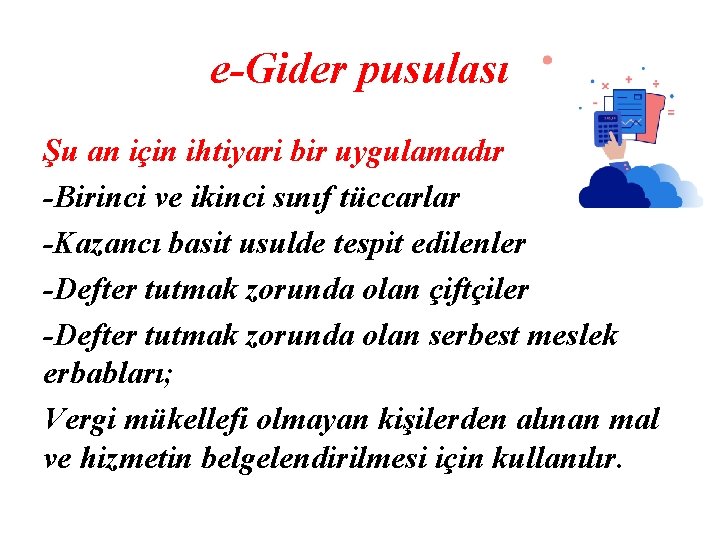 e-Gider pusulası

Şu an için ihtiyari bir uygulamadır

-Birinci ve ikinci sınıf tüccarlar

-Kazancı basit usulde tespit edilenler

-Defter tutmak zorunda olan çiftçiler

-Defter tutmak zorunda olan serbest meslek erbabları;

Vergi mükellefi olmayan kişilerden alınan mal ve hizmetin belgelendirilmesi için kullanılır.